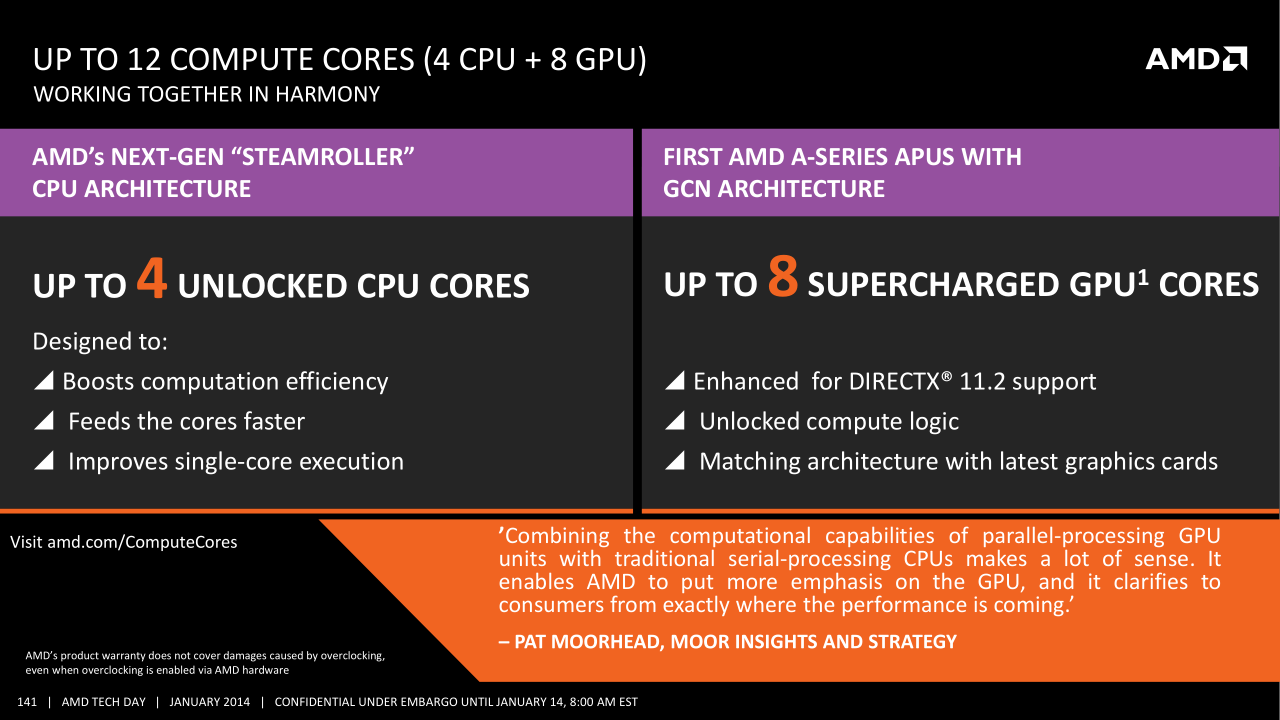 UP TO 12 COMPUTE CORES (4 CPU + 8 GPU)
WORKING TOGETHER IN HARMONY

AMD

AMD's NEXT-GEN "STEAMROLLER" CPU ARCHITECTURE

UP TO 4 UNLOCKED CPU CORES

Designed to:
◢ Boosts computation efficiency
◢ Feeds the cores faster
◢ Improves single-core execution

FIRST AMD A-SERIES APUS WITH GCN ARCHITECTURE

UP TO 8 SUPERCHARGED GPU$^1$ CORES

◢ Enhanced for DIRECTX® 11.2 support
◢ Unlocked compute logic
◢ Matching architecture with latest graphics cards

Visit amd.com/ComputeCores

'Combining the computational capabilities of parallel-processing GPU units with traditional serial-processing CPUs makes a lot of sense. It enables AMD to put more emphasis on the GPU, and it clarifies to consumers from exactly where the performance is coming.'

– PAT MOORHEAD, MOOR INSIGHTS AND STRATEGY

AMD's product warranty does not cover damages caused by overclocking, even when overclocking is enabled via AMD hardware

141 | AMD TECH DAY | JANUARY 2014 | CONFIDENTIAL UNDER EMBARGO UNTIL JANUARY 14, 8:00 AM EST